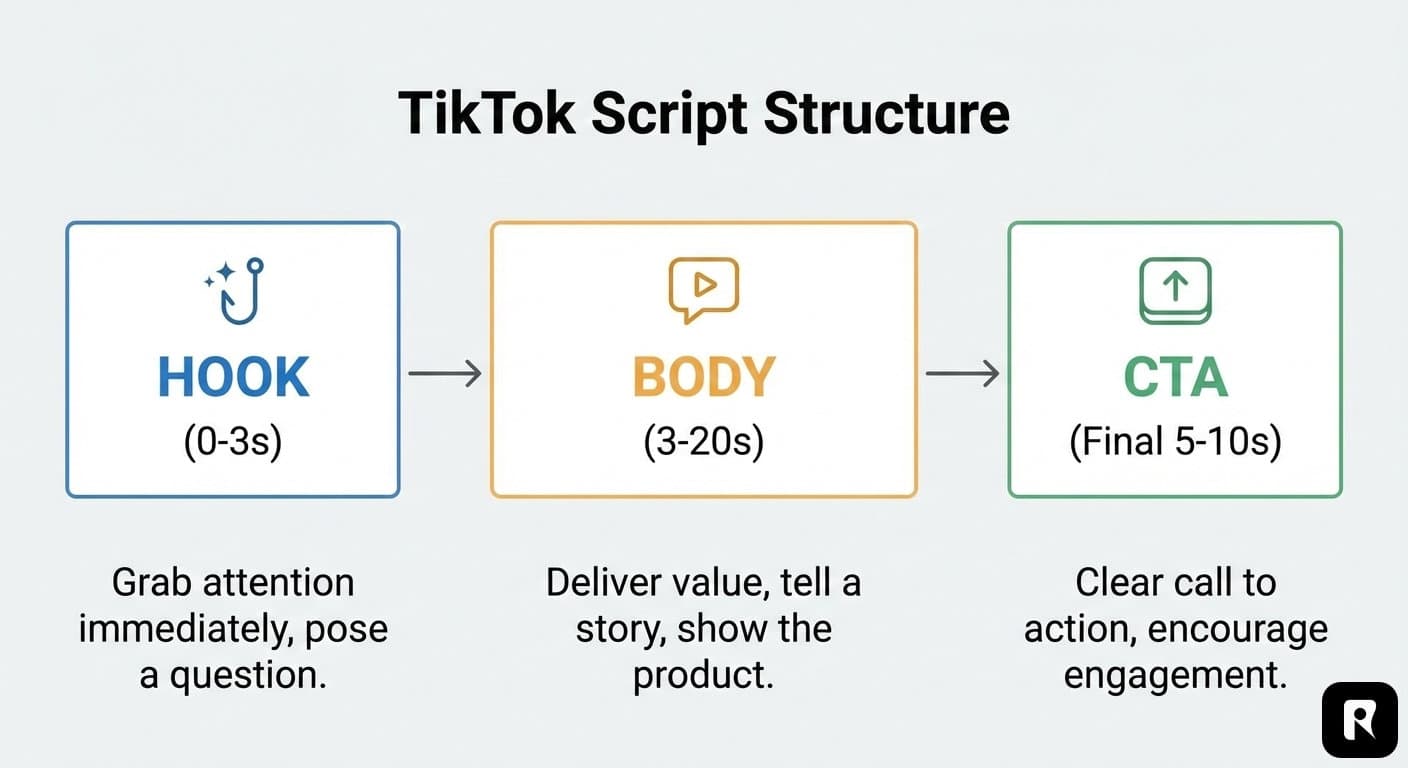 TikTok Script Structure

HOOK
(0-3s)

BODY
(3-20s)

CTA
(Final 5-10s)

Grab attention immediately, pose a question.

Deliver value, tell a story, show the product.

Clear call to action, encourage engagement.

R